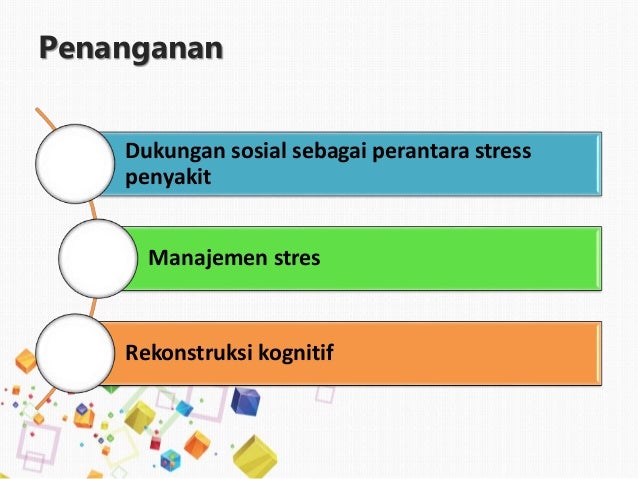 Penanganan

Dukungan sosial sebagai perantara stress penyakit

Manajemen stres

Rekonstruksi kognitif